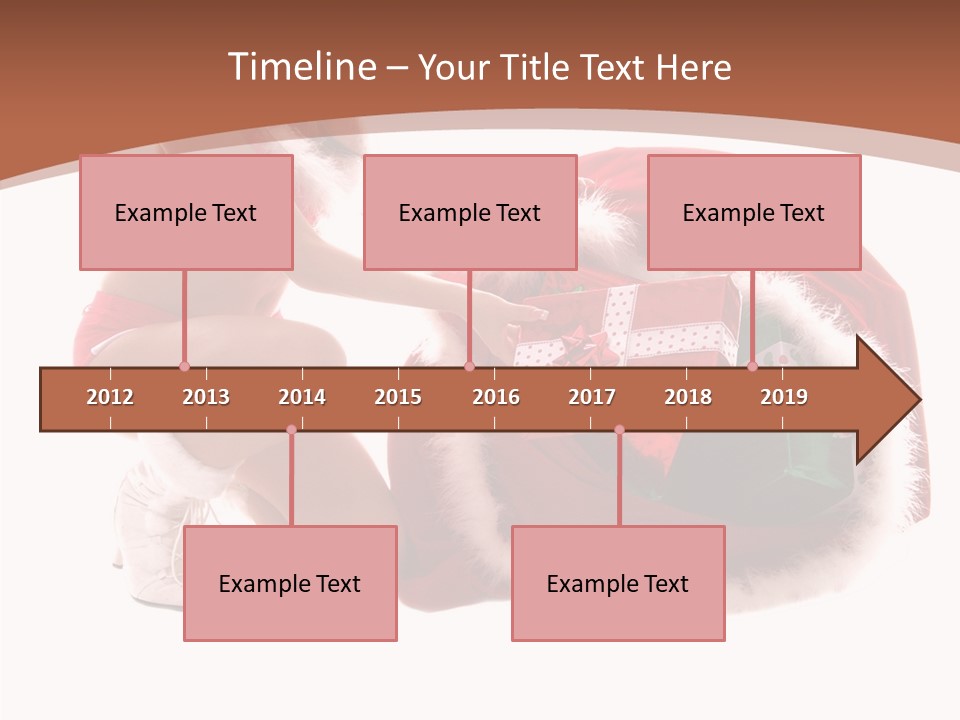 Timeline – Your Title Text Here

Example Text

Example Text

Example Text

2012 2013 2014 2015 2016 2017 2018 2019

Example Text

Example Text